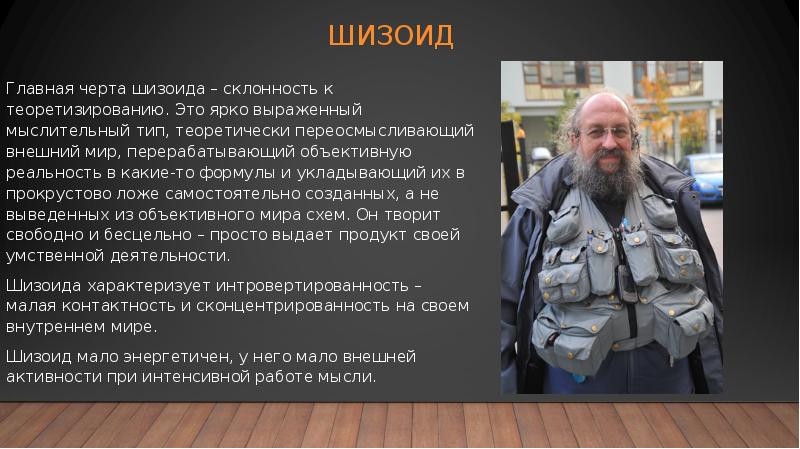 ШИЗОИД

Главная черта шизоида – склонность к теоретизированию. Это ярко выраженный мыслительный тип, теоретически переосмысливающий внешний мир, перерабатывающий объективную реальность в какие-то формулы и укладывающий их в прокрустово ложе самостоятельно созданных, а не выведенных из объективного мира схем. Он творит свободно и бесцельно – просто выдает продукт своей умственной деятельности.

Шизоида характеризует интровертированность – малая контактность и сконцентрированность на своем внутреннем мире.

Шизоид мало энергетичен, у него мало внешней активности при интенсивной работе мысли.